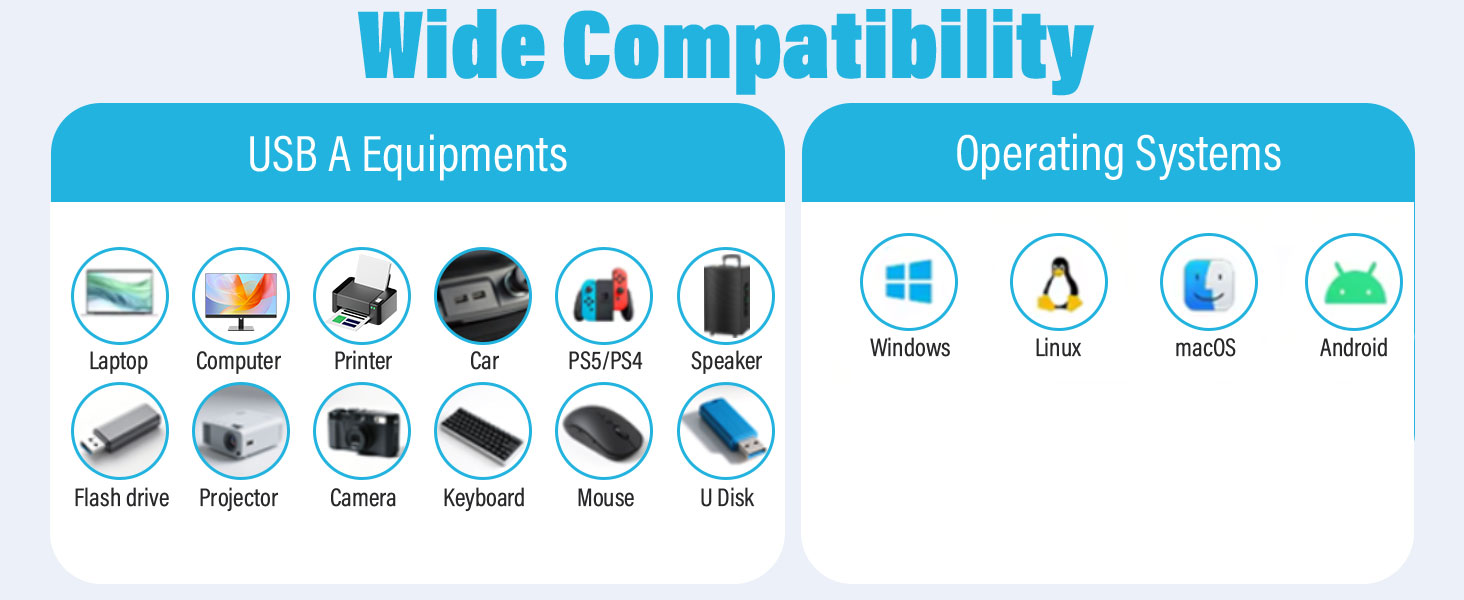 Wide Compatibility

USB A Equipments

Laptop
Computer
Printer
Car
PS5/PS4
Speaker
Flash drive
Projector
Camera
Keyboard
Mouse
U Disk

Operating Systems

Windows
Linux
macOS
Android